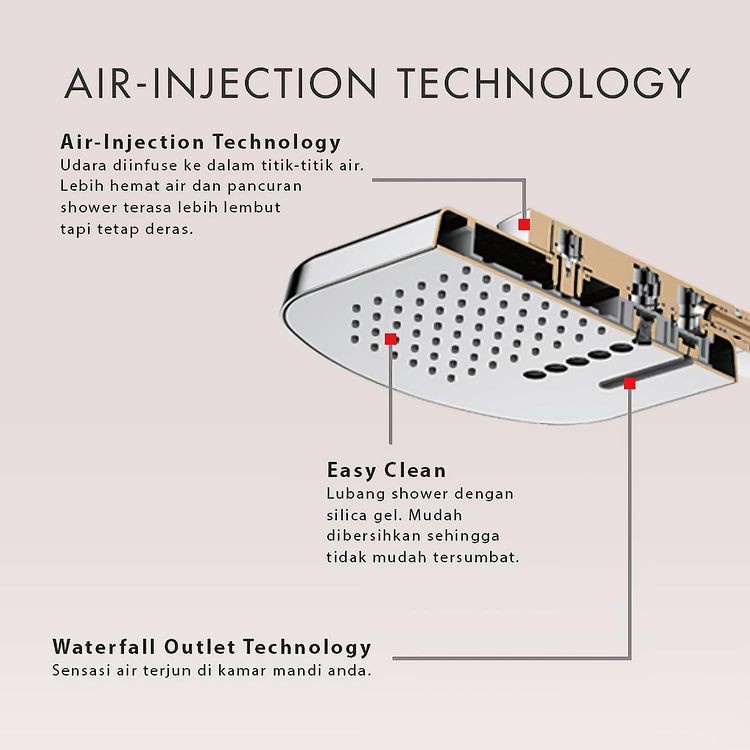 AIR-INJECTION TECHNOLOGY

Air-Injection Technology
Udara diinfuse ke dalam titik-titik air. Lebih hemat air dan pancuran shower terasa lebih lembut tapi tetap deras.

Easy Clean
Lubang shower dengan silica gel. Mudah dibersihkan sehingga tidak mudah tersumbat.

Waterfall Outlet Technology
Sensasi air terjun di kamar mandi anda.